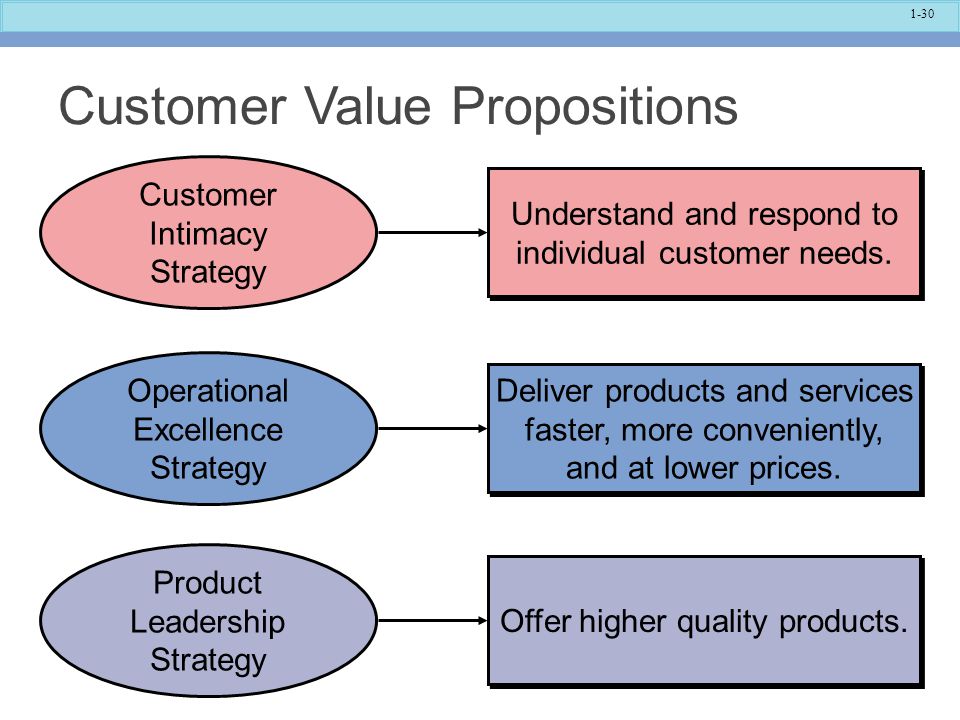 1-30

Customer Value Propositions

Customer Intimacy Strategy

Understand and respond to individual customer needs.

Operational Excellence Strategy

Deliver products and services faster, more conveniently, and at lower prices.

Product Leadership Strategy

Offer higher quality products.